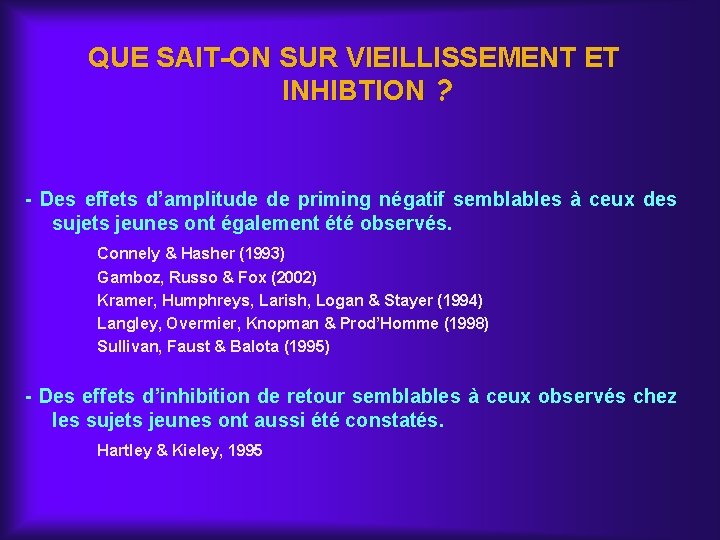 QUE SAIT-ON SUR VIEILLISSEMENT ET INHIBTION ?

- Des effets d'amplitude de priming négatif semblables à ceux des sujets jeunes ont également été observés.

Connely & Hasher (1993)
Gamboz, Russo & Fox (2002)
Kramer, Humphreys, Larish, Logan & Stayer (1994)
Langley, Overmier, Knopman & Prod'Homme (1998)
Sullivan, Faust & Balota (1995)

- Des effets d'inhibition de retour semblables à ceux observés chez les sujets jeunes ont aussi été constatés.

Hartley & Kieley, 1995